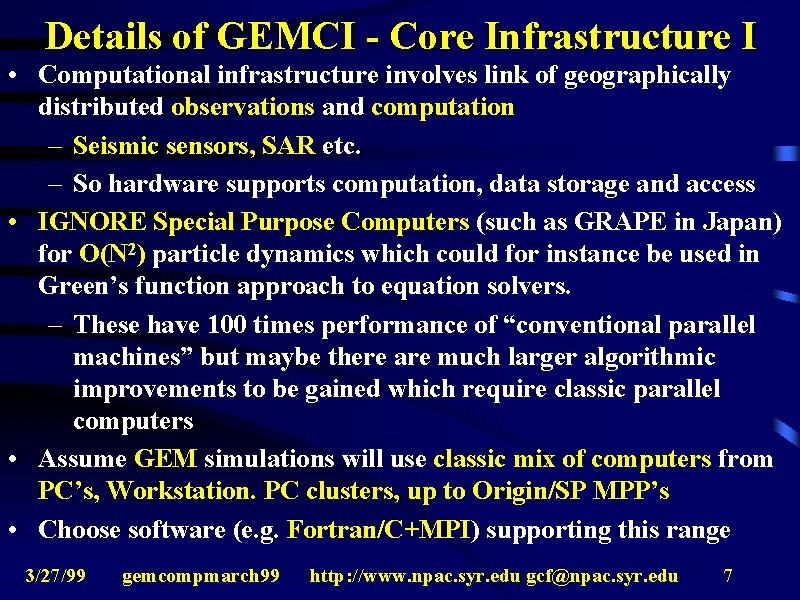 Details of GEMCI - Core Infrastructure I

• Computational infrastructure involves link of geographically distributed observations and computation

– Seismic sensors, SAR etc.

– So hardware supports computation, data storage and access

• IGNORE Special Purpose Computers (such as GRAPE in Japan) for $O(N^2)$ particle dynamics which could for instance be used in Green's function approach to equation solvers.

– These have 100 times performance of "conventional parallel machines" but maybe there are much larger algorithmic improvements to be gained which require classic parallel computers

• Assume GEM simulations will use classic mix of computers from PC's, Workstation. PC clusters, up to Origin/SP MPP's

• Choose software (e.g. Fortran/C+MPI) supporting this range

3/27/99 gemcompmarch99 http://www.npac.syr.edu gcf@npac.syr.edu 7